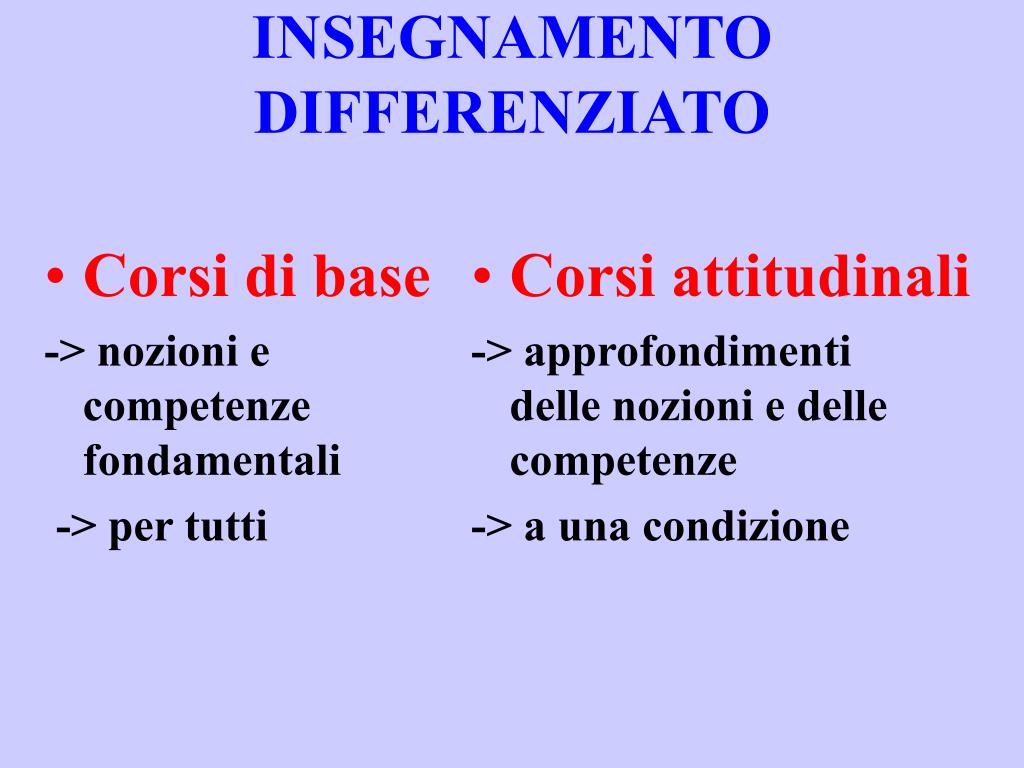 INSEGNAMENTO DIFFERENZIATO

• Corsi di base

-> nozioni e competenze fondamentali

-> per tutti

• Corsi attitudinali

-> approfondimenti delle nozioni e delle competenze

-> a una condizione